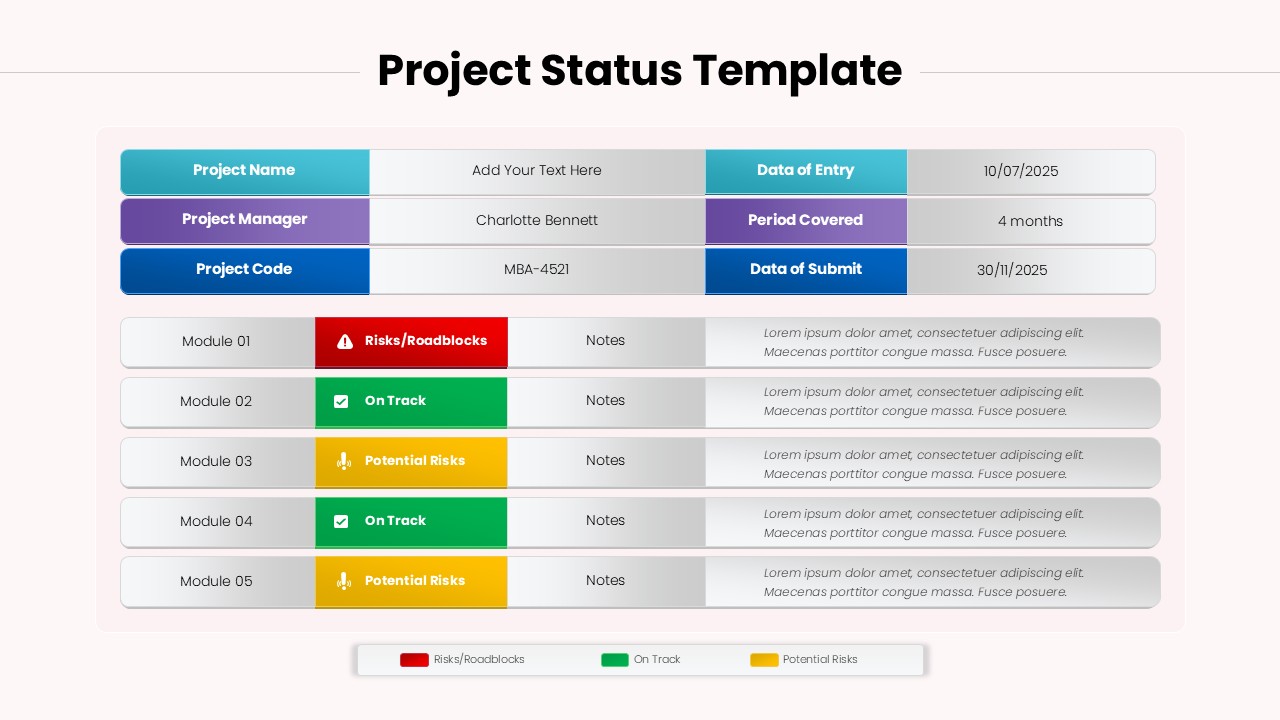 Project Status Template

| Project Name | Add Your Text Here | Data of Entry | 10/07/2025 |
|---|---|---|---|
| Project Manager | Charlotte Bennett | Period Covered | 4 months |
| Project Code | MBA-4521 | Data of Submit | 30/11/2025 |

| Module 01 | Risks/Roadblocks | Notes | Lorem ipsum dolor amet, consectetuer adipiscing elit. Maecenas porttitor congue massa. Fusce posuere. |
|---|---|---|---|
| Module 02 | On Track | Notes | Lorem ipsum dolor amet, consectetuer adipiscing elit. Maecenas porttitor congue massa. Fusce posuere. |
| Module 03 | Potential Risks | Notes | Lorem ipsum dolor amet, consectetuer adipiscing elit. Maecenas porttitor congue massa. Fusce posuere. |
| Module 04 | On Track | Notes | Lorem ipsum dolor amet, consectetuer adipiscing elit. Maecenas porttitor congue massa. Fusce posuere. |
| Module 05 | Potential Risks | Notes | Lorem ipsum dolor amet, consectetuer adipiscing elit. Maecenas porttitor congue massa. Fusce posuere. |

Risks/Roadblocks On Track Potential Risks